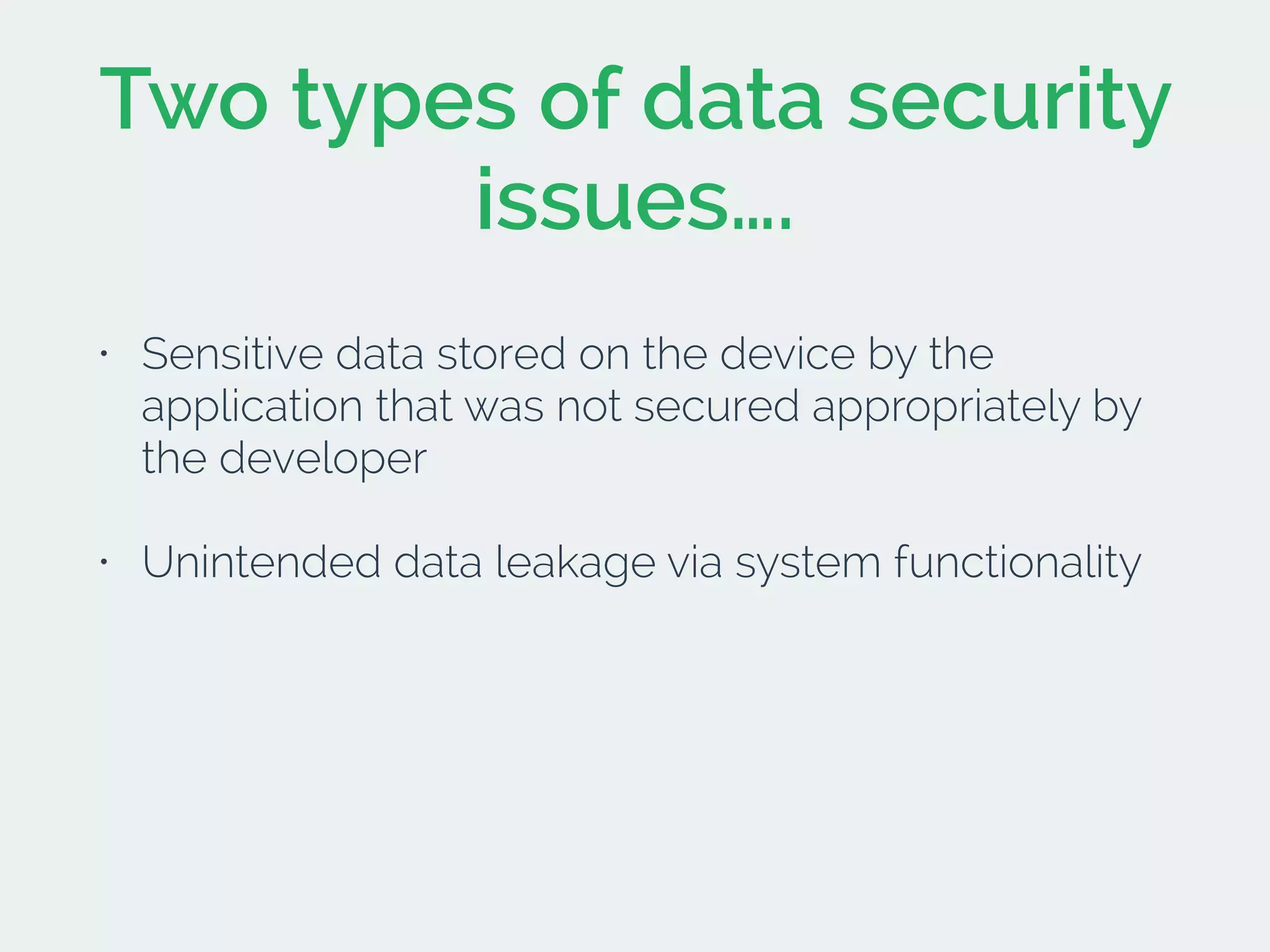 Two types of data security issues….

• Sensitive data stored on the device by the application that was not secured appropriately by the developer

• Unintended data leakage via system functionality